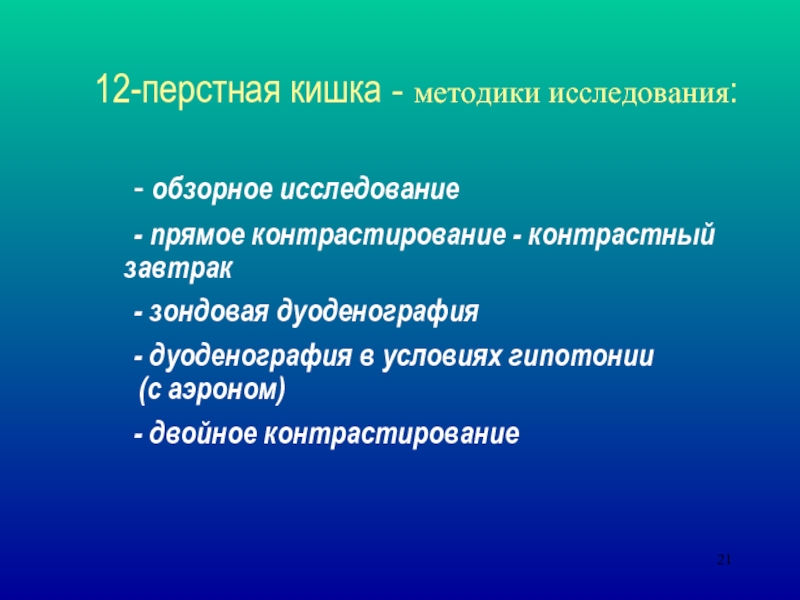 12-перстная кишка - методики исследования:

- обзорное исследование

- прямое контрастирование - контрастный завтрак

- зондовая дуоденография

- дуоденография в условиях гипотонии (с аэроном)

- двойное контрастирование

21